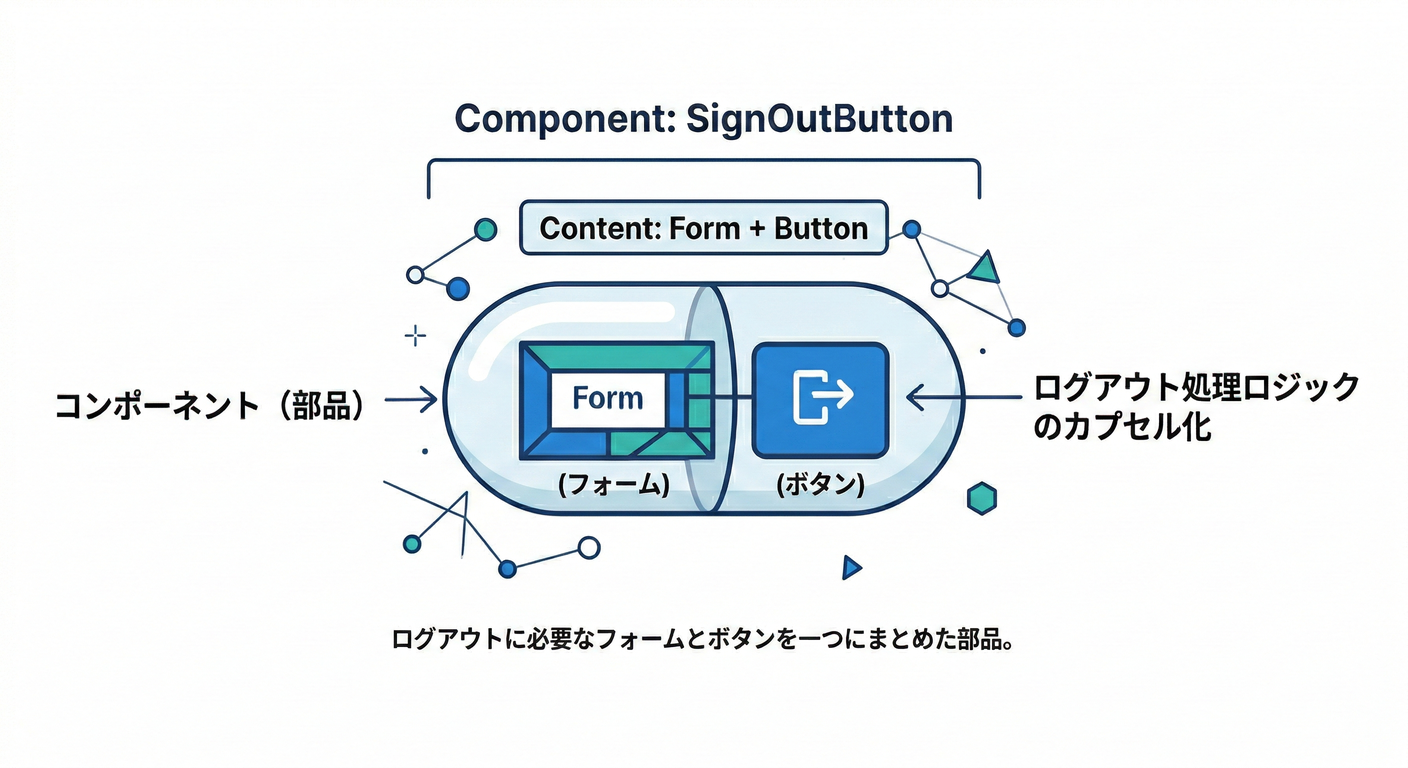 Component: SignOutButton

Content: Form + Button

コンポーネント（部品）

Form

(フォーム)

(ボタン)

ログアウト処理ロジックのカプセル化

ログアウトに必要なフォームとボタンを一つにまとめた部品。